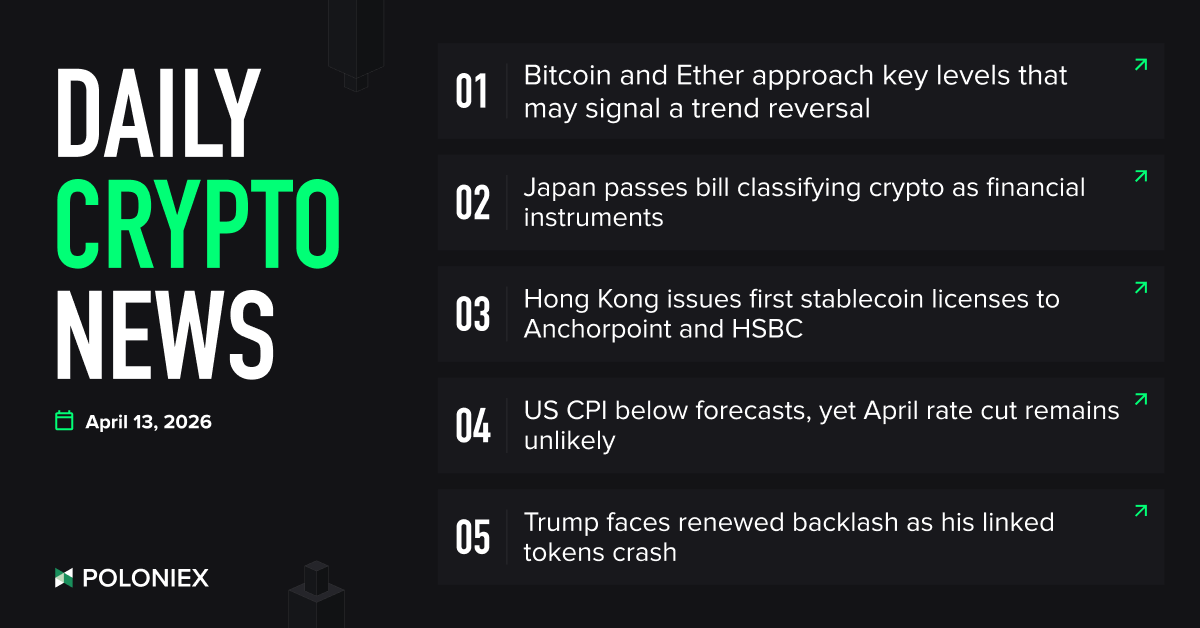 DAILY CRYPTO NEWS

April 13, 2026

POLONIEX

01 Bitcoin and Ether approach key levels that may signal a trend reversal

02 Japan passes bill classifying crypto as financial instruments

03 Hong Kong issues first stablecoin licenses to Anchorpoint and HSBC

04 US CPI below forecasts, yet April rate cut remains unlikely

05 Trump faces renewed backlash as his linked tokens crash